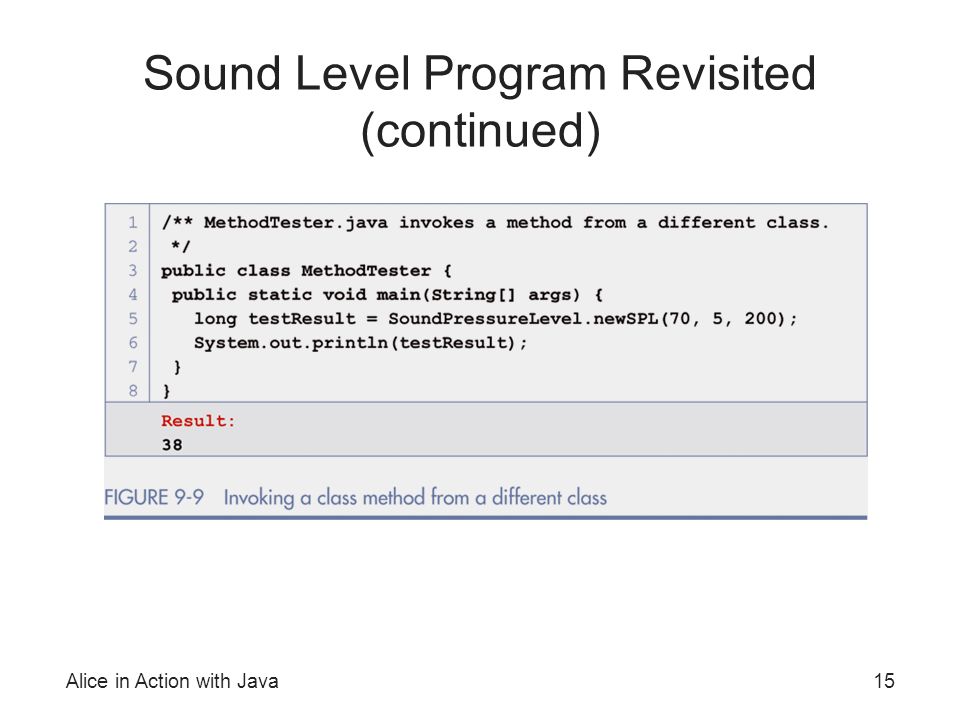 Sound Level Program Revisited (continued)

1 /** MethodTester.java invokes a method from a different class.
2  */
3 public class MethodTester {
4  public static void main(String[] args) {
5    long testResult = SoundPressureLevel.newSPL(70, 5, 200);
6    System.out.println(testResult);
7  }
8 }

Result:
38

FIGURE 9-9 Invoking a class method from a different class

Alice in Action with Java

15